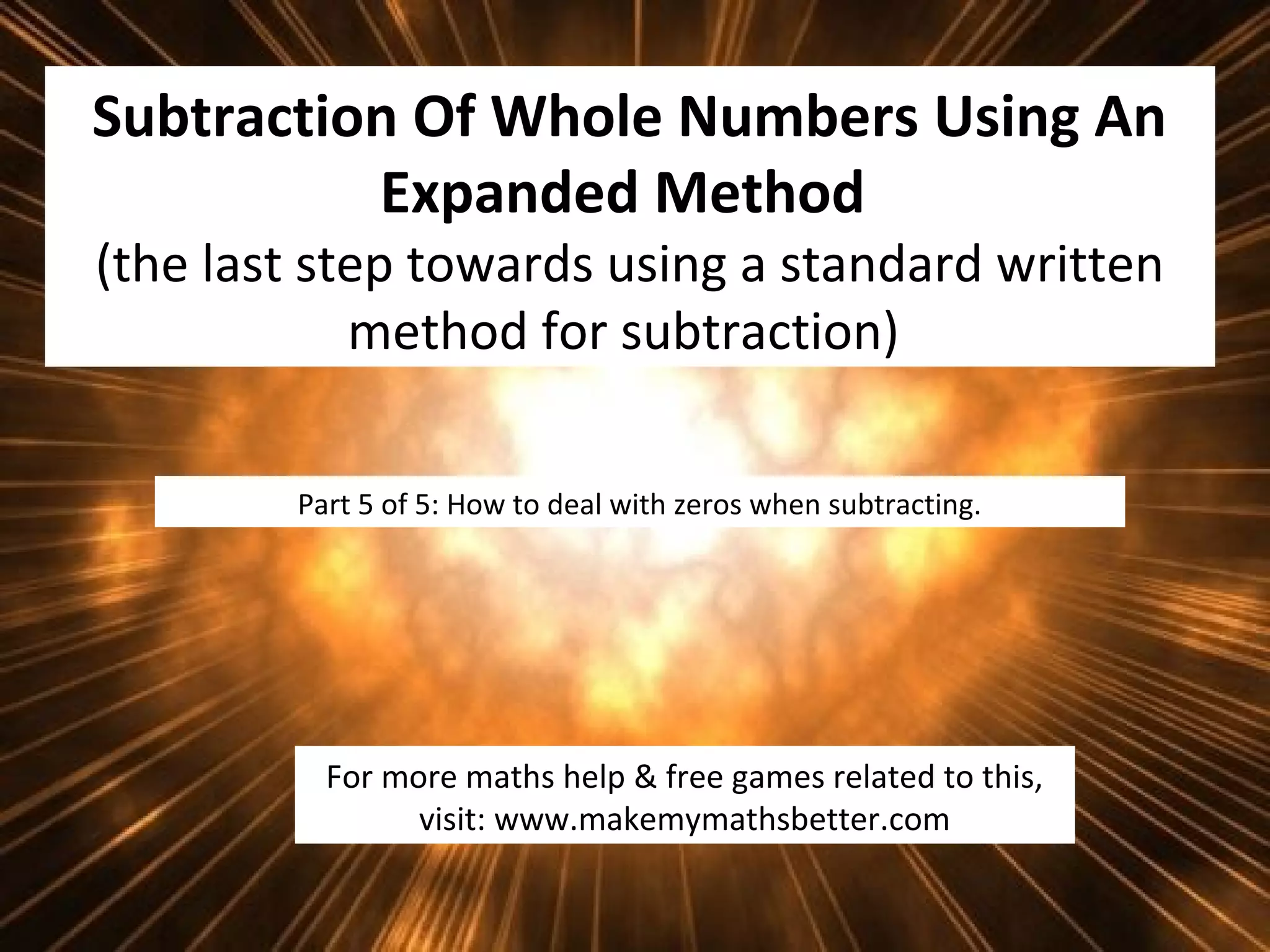 Subtraction Of Whole Numbers Using An Expanded Method
(the last step towards using a standard written method for subtraction)

Part 5 of 5: How to deal with zeros when subtracting.

For more maths help & free games related to this, visit: www.makemymathsbetter.com